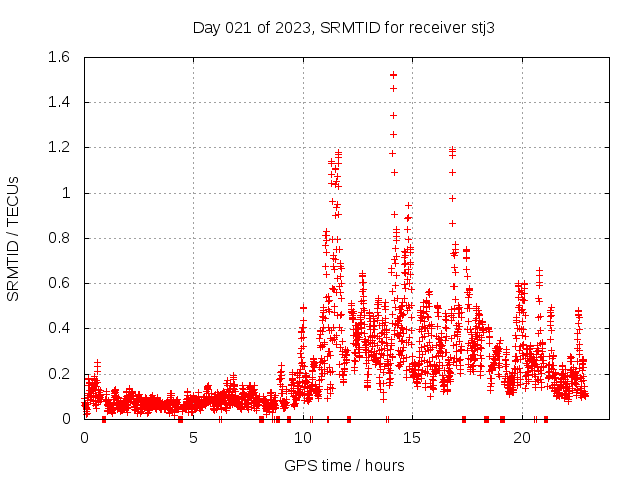 Day 021 of 2023, SRMTID for receiver stj3

SRMTID / TECUs

1.6
1.4
1.2
1
0.8
0.6
0.4
0.2
0

0
5
10
15
20

GPS time / hours